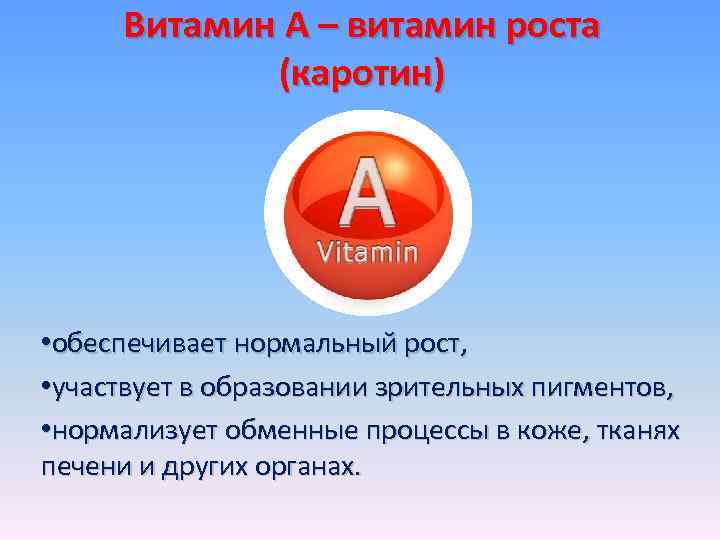 Витамин А – витамин роста (каротин)

A
Vitamin

•обеспечивает нормальный рост,

•участвует в образовании зрительных пигментов,

•нормализует обменные процессы в коже, тканях печени и других органах.